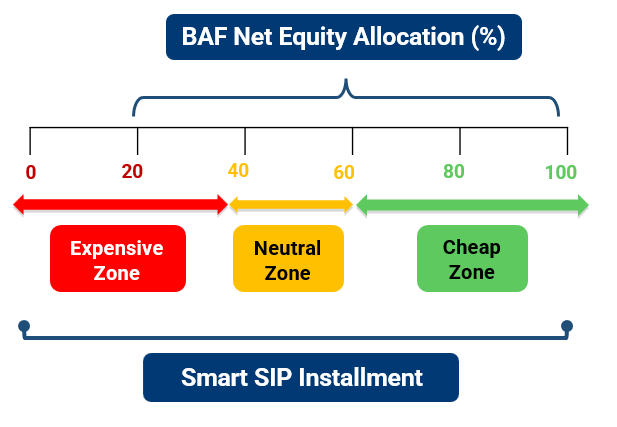 BAF Net Equity Allocation (%)

0 20 40 60 80 100

Expensive Zone

Neutral Zone

Cheap Zone

Smart SIP Installment